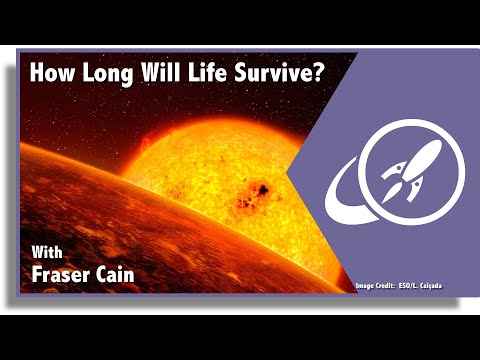 How Long Will Life Survive?

With
Fraser Cain

Image Credit: ESO/L. Calçada